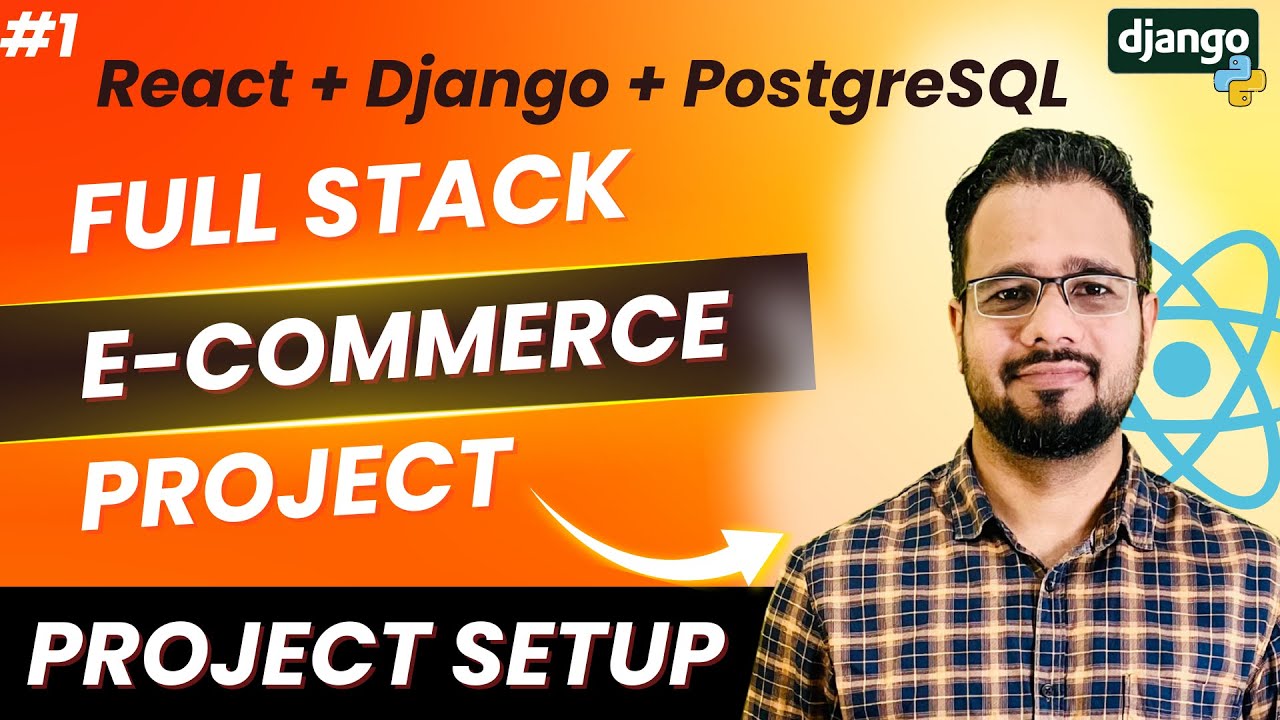 #1

React + Django + PostgreSQL

django

FULL STACK

E-COMMERCE

PROJECT

PROJECT SETUP